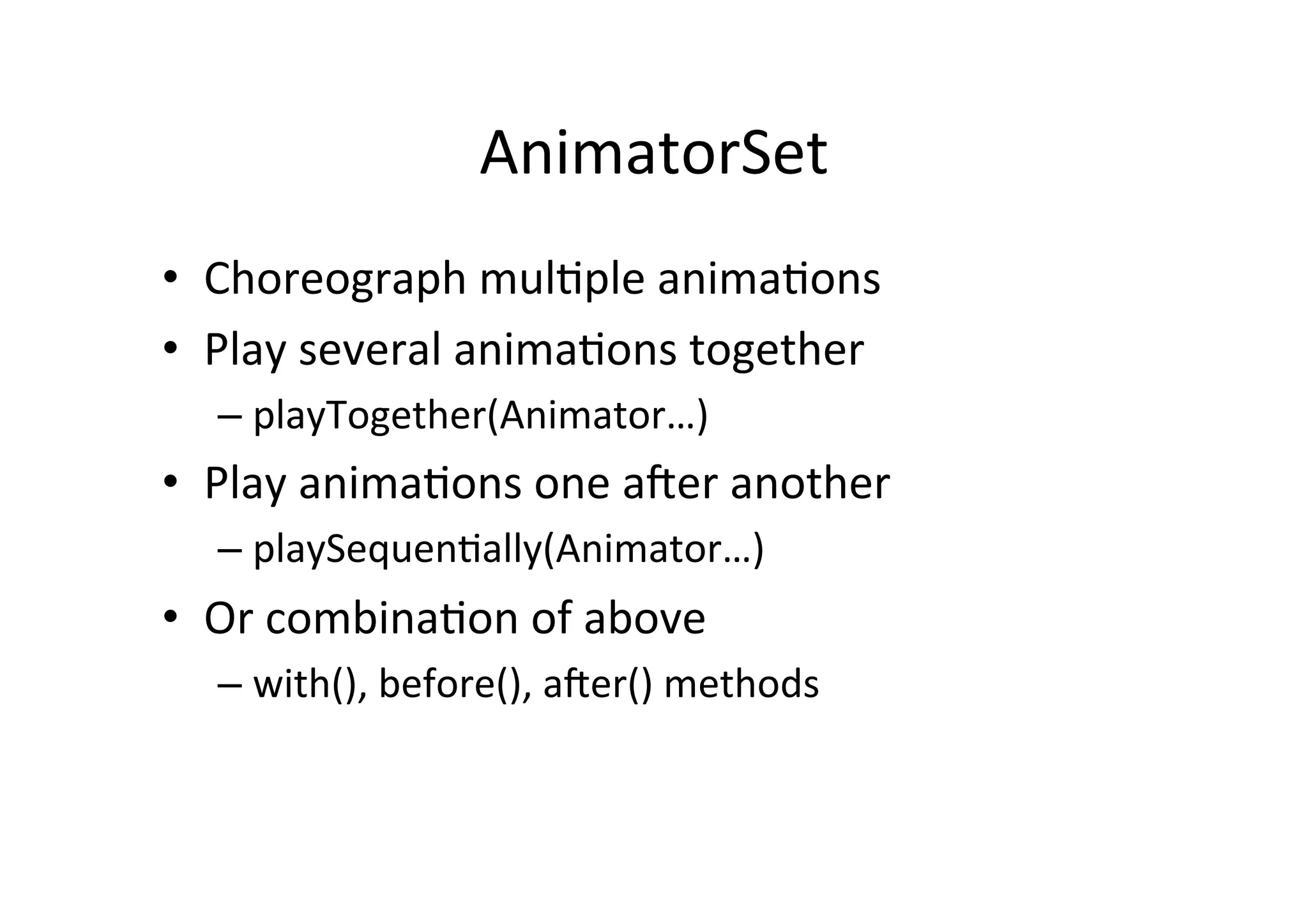 AnimatorSet

• Choreograph multiple animations
• Play several animations together
  – playTogether(Animator…)
• Play animations one after another
  – playSequentially(Animator…)
• Or combination of above
  – with(), before(), after() methods